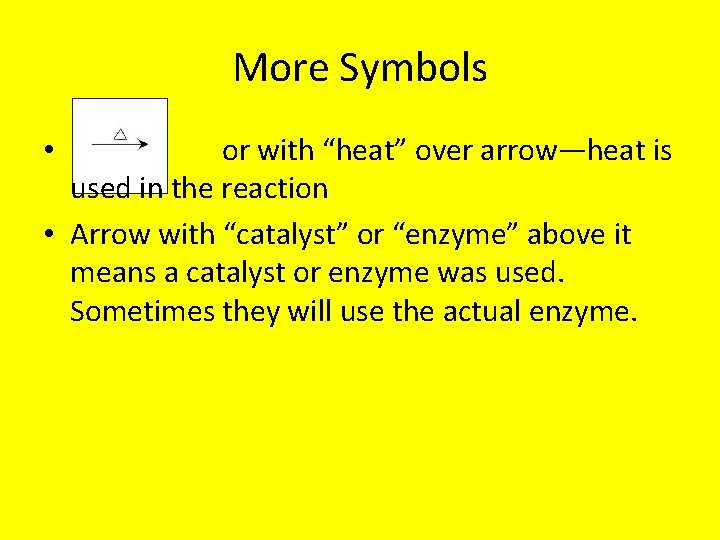 More Symbols

• $\xrightarrow{\triangle}$ or with “heat” over arrow—heat is used in the reaction

• Arrow with “catalyst” or “enzyme” above it means a catalyst or enzyme was used. Sometimes they will use the actual enzyme.